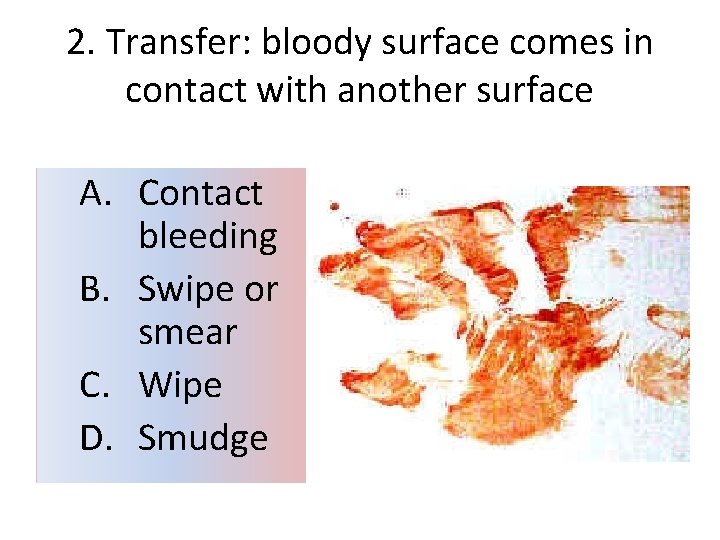 2. Transfer: bloody surface comes in contact with another surface

A. Contact bleeding
B. Swipe or smear
C. Wipe
D. Smudge